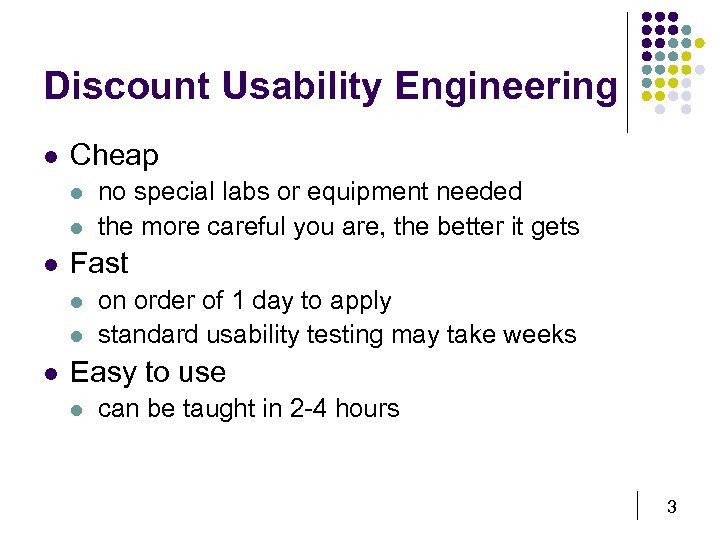 Discount Usability Engineering

- Cheap
  - no special labs or equipment needed
  - the more careful you are, the better it gets
- Fast
  - on order of 1 day to apply
  - standard usability testing may take weeks
- Easy to use
  - can be taught in 2-4 hours

3